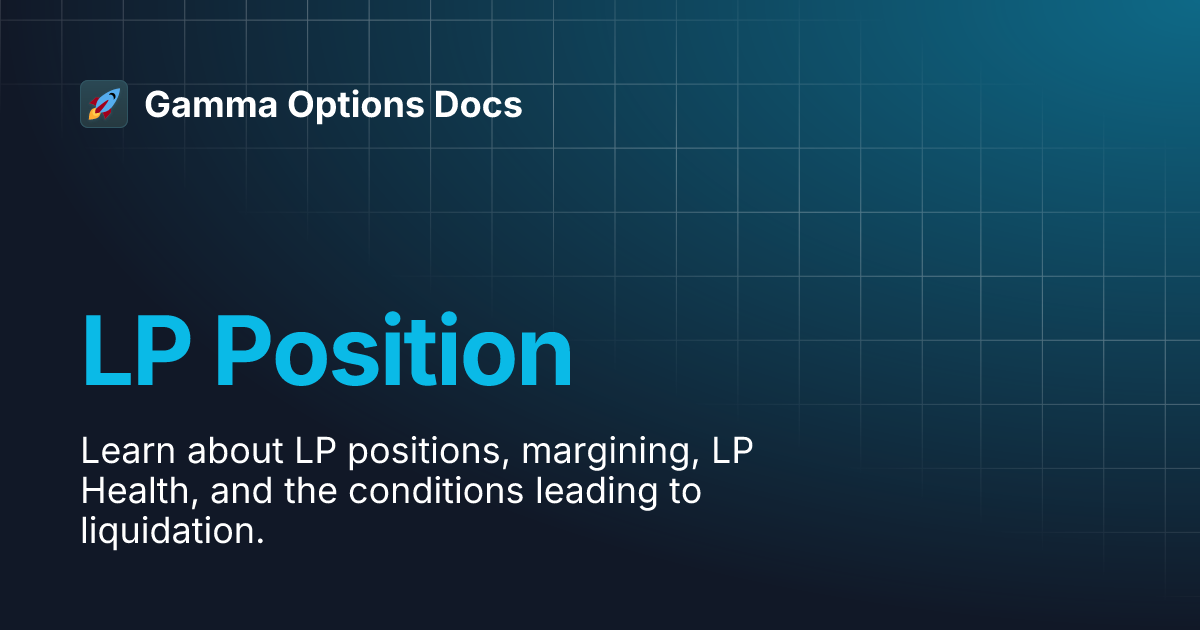 Gamma Options Docs

LP Position

Learn about LP positions, margining, LP Health, and the conditions leading to liquidation.